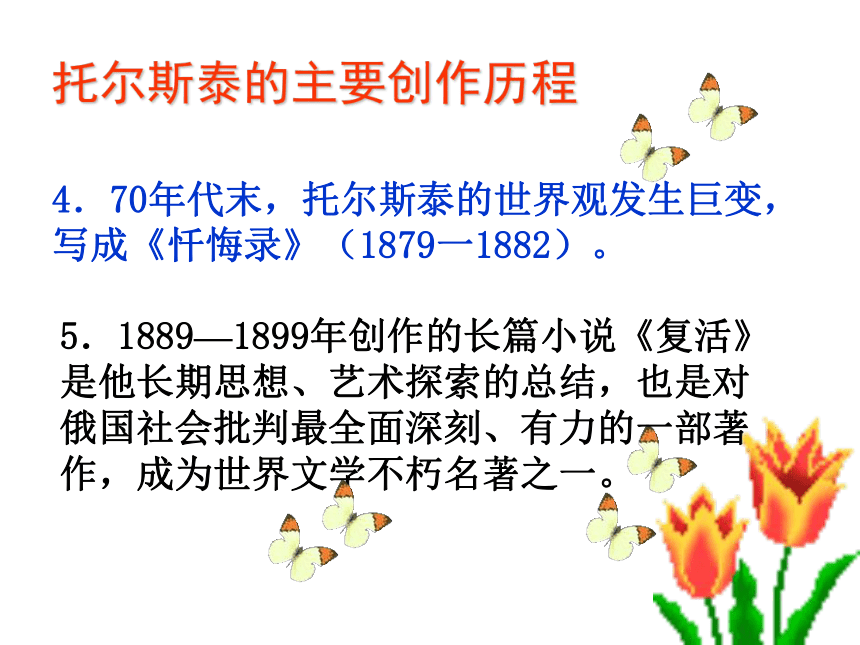 托尔斯泰的主要创作历程

4．70年代末，托尔斯泰的世界观发生巨变，写成《忏悔录》（1879一1882）。

5．1889—1899年创作的长篇小说《复活》是他长期思想、艺术探索的总结，也是对俄国社会批判最全面深刻、有力的一部著作，成为世界文学不朽名著之一。